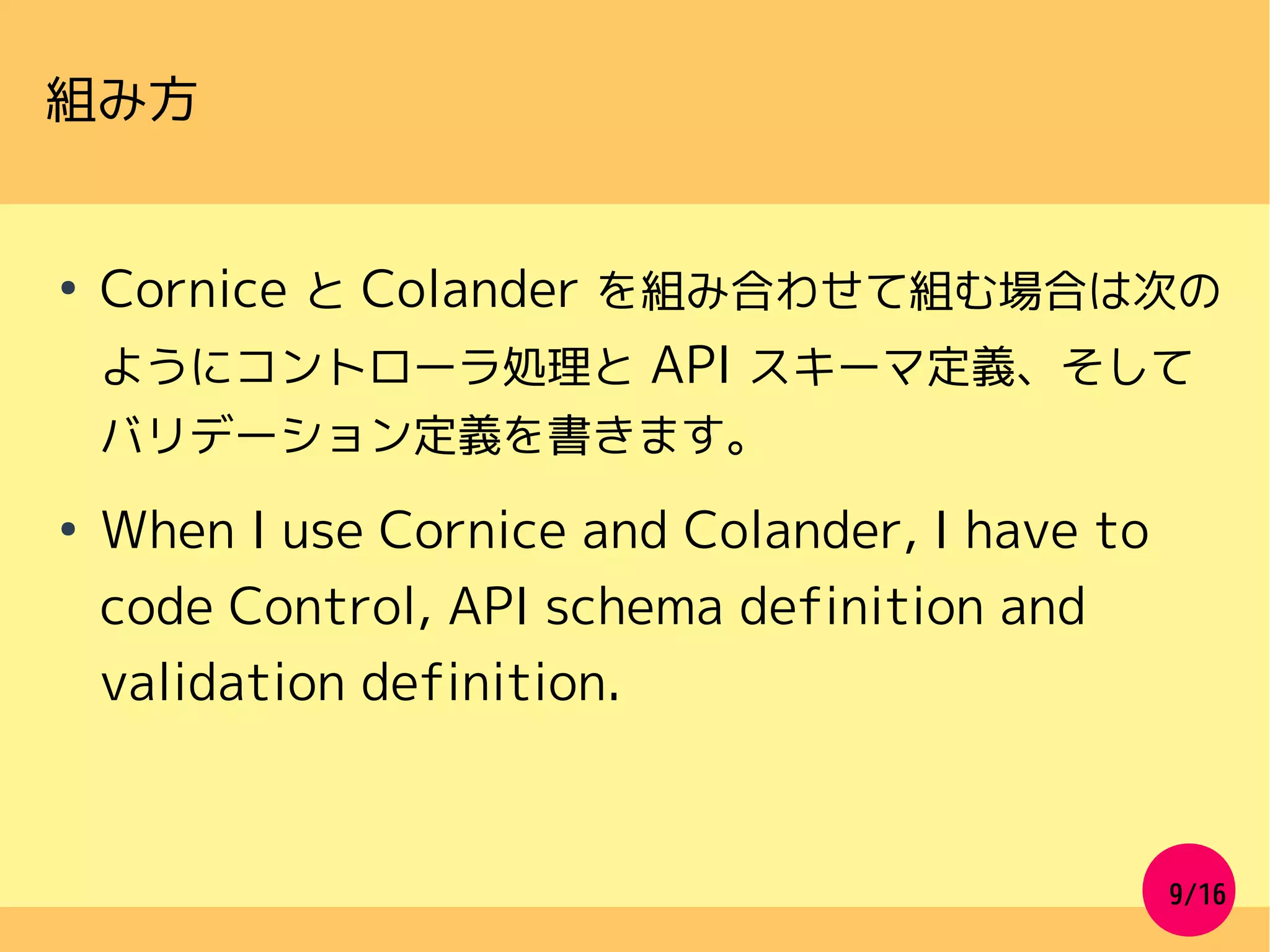 組み方

• Cornice と Colander を組み合わせて組む場合は次のようにコントローラ処理と API スキーマ定義、そしてバリデーション定義を書きます。

• When I use Cornice and Colander, I have to code Control, API schema definition and validation definition.

9/16